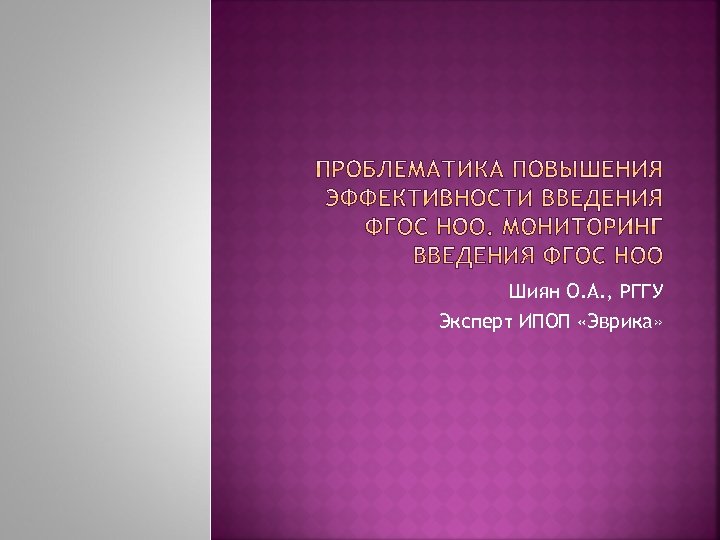 ПРОБЛЕМАТИКА ПОВЫШЕНИЯ ЭФФЕКТИВНОСТИ ВВЕДЕНИЯ ФГОС НОО. МОНИТОРИНГ ВВЕДЕНИЯ ФГОС НОО

Шиян О.А., РГГУ

Эксперт ИПОП «Эврика»